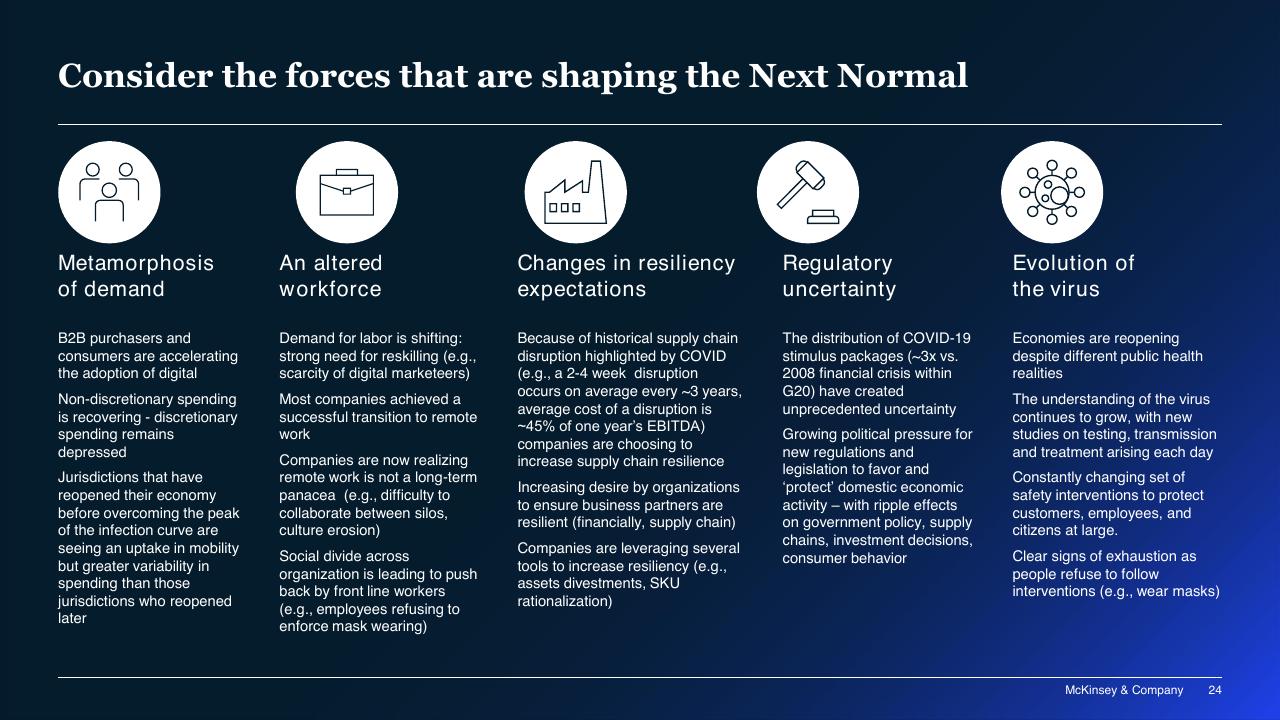 Consider the forces that are shaping the Next Normal

Metamorphosis of demand

B2B purchasers and consumers are accelerating the adoption of digital

Non-discretionary spending is recovering - discretionary spending remains depressed

Jurisdictions that have reopened their economy before overcoming the peak of the infection curve are seeing an uptake in mobility but greater variability in spending than those jurisdictions who reopened later

An altered workforce

Demand for labor is shifting: strong need for reskilling (e.g., scarcity of digital marketeers)

Most companies achieved a successful transition to remote work

Companies are now realizing remote work is not a long-term panacea (e.g., difficulty to collaborate between silos, culture erosion)

Social divide across organization is leading to push back by front line workers (e.g., employees refusing to enforce mask wearing)

Changes in resiliency expectations

Because of historical supply chain disruption highlighted by COVID (e.g., a 2-4 week disruption occurs on average every ~3 years, average cost of a disruption is ~45% of one year's EBITDA) companies are choosing to increase supply chain resilience

Increasing desire by organizations to ensure business partners are resilient (financially, supply chain)

Companies are leveraging several tools to increase resiliency (e.g., assets divestments, SKU rationalization)

Regulatory uncertainty

The distribution of COVID-19 stimulus packages (~3x vs. 2008 financial crisis within G20) have created unprecedented uncertainty

Growing political pressure for new regulations and legislation to favor and 'protect' domestic economic activity – with ripple effects on government policy, supply chains, investment decisions, consumer behavior

Evolution of the virus

Economies are reopening despite different public health realities

The understanding of the virus continues to grow, with new studies on testing, transmission and treatment arising each day

Constantly changing set of safety interventions to protect customers, employees, and citizens at large.

Clear signs of exhaustion as people refuse to follow interventions (e.g., wear masks)

McKinsey & Company 24